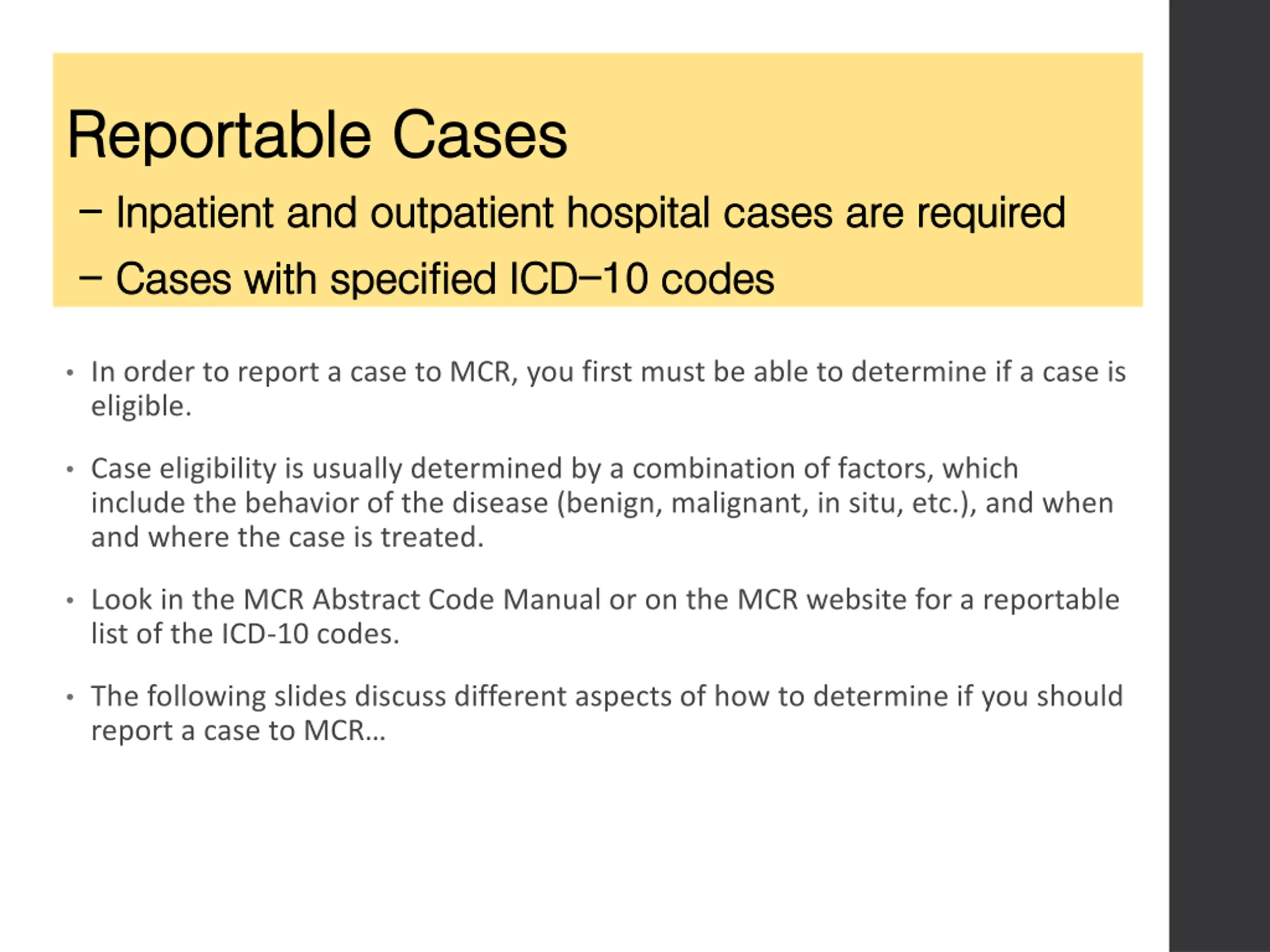 Reportable Cases

– Inpatient and outpatient hospital cases are required

– Cases with specified ICD–10 codes

• In order to report a case to MCR, you first must be able to determine if a case is eligible.

• Case eligibility is usually determined by a combination of factors, which include the behavior of the disease (benign, malignant, in situ, etc.), and when and where the case is treated.

• Look in the MCR Abstract Code Manual or on the MCR website for a reportable list of the ICD-10 codes.

• The following slides discuss different aspects of how to determine if you should report a case to MCR…